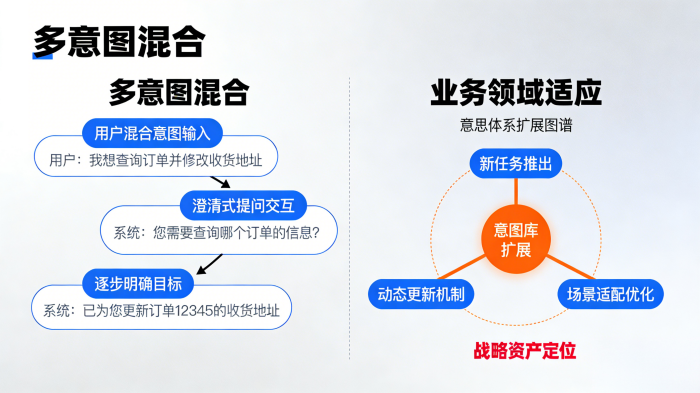 多意图混合

多意图混合

用户混合意图输入

用户：我想查询订单并修改收货地址

澄清式提问交互

系统：您需要查询哪个订单的信息？

逐步明确目标

系统：已为您更新订单12345的收货地址

业务领域适应

意思体系扩展图谱

新任务推出

意图库扩展

动态更新机制

场景适配优化

战略资产定位